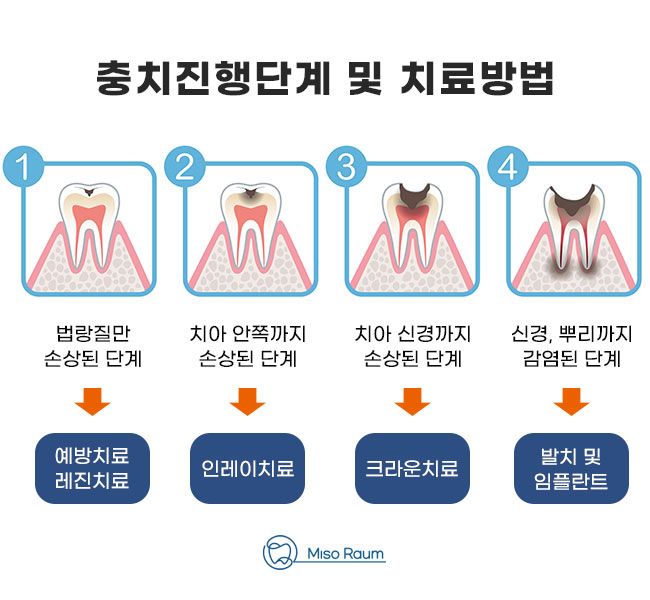 충치진행단계 및 치료방법

1

법랑질만 손상된 단계

예방치료
레진치료

2

치아 안쪽까지 손상된 단계

인레이치료

3

치아 신경까지 손상된 단계

크라운치료

4

신경, 뿌리까지 감염된 단계

발치 및
임플란트

Miso Raum